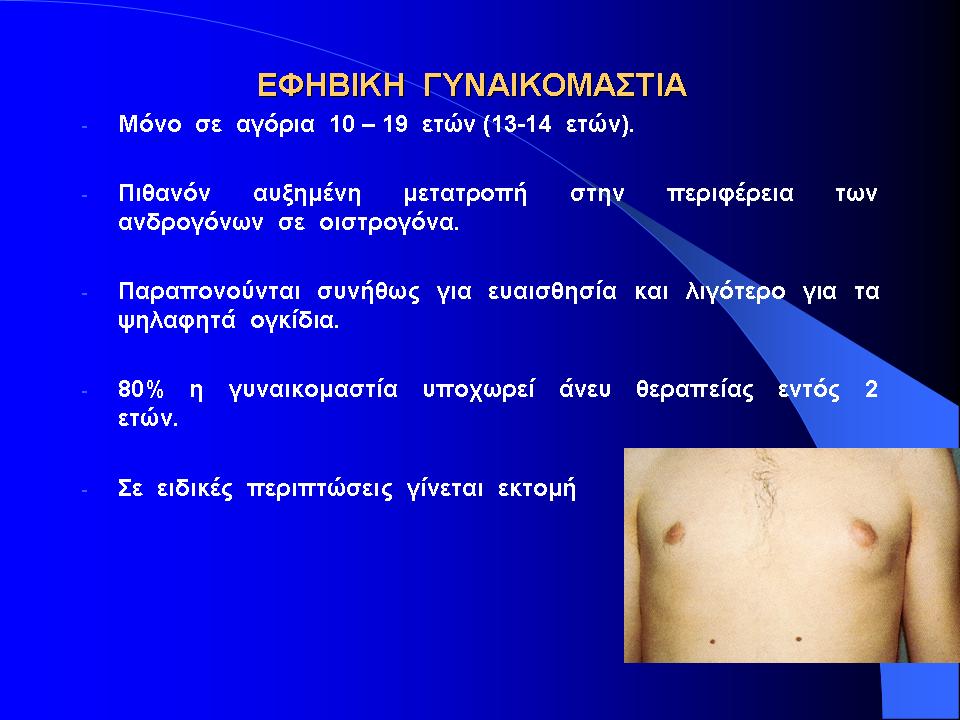 ΕΦΗΒΙΚΗ ΓΥΝΑΙΚΟΜΑΣΤΙΑ

- Μόνο σε αγόρια 10 – 19 ετών (13-14 ετών).

- Πιθανόν αυξημένη μετατροπή στην περιφέρεια των ανδρογόνων σε οιστρογόνα.

- Παραπονούνται συνήθως για ευαισθησία και λιγότερο για τα ψηλαφητά ογκίδια.

- 80% η γυναικομαστία υποχωρεί άνευ θεραπείας εντός 2 ετών.

- Σε ειδικές περιπτώσεις γίνεται εκτομή